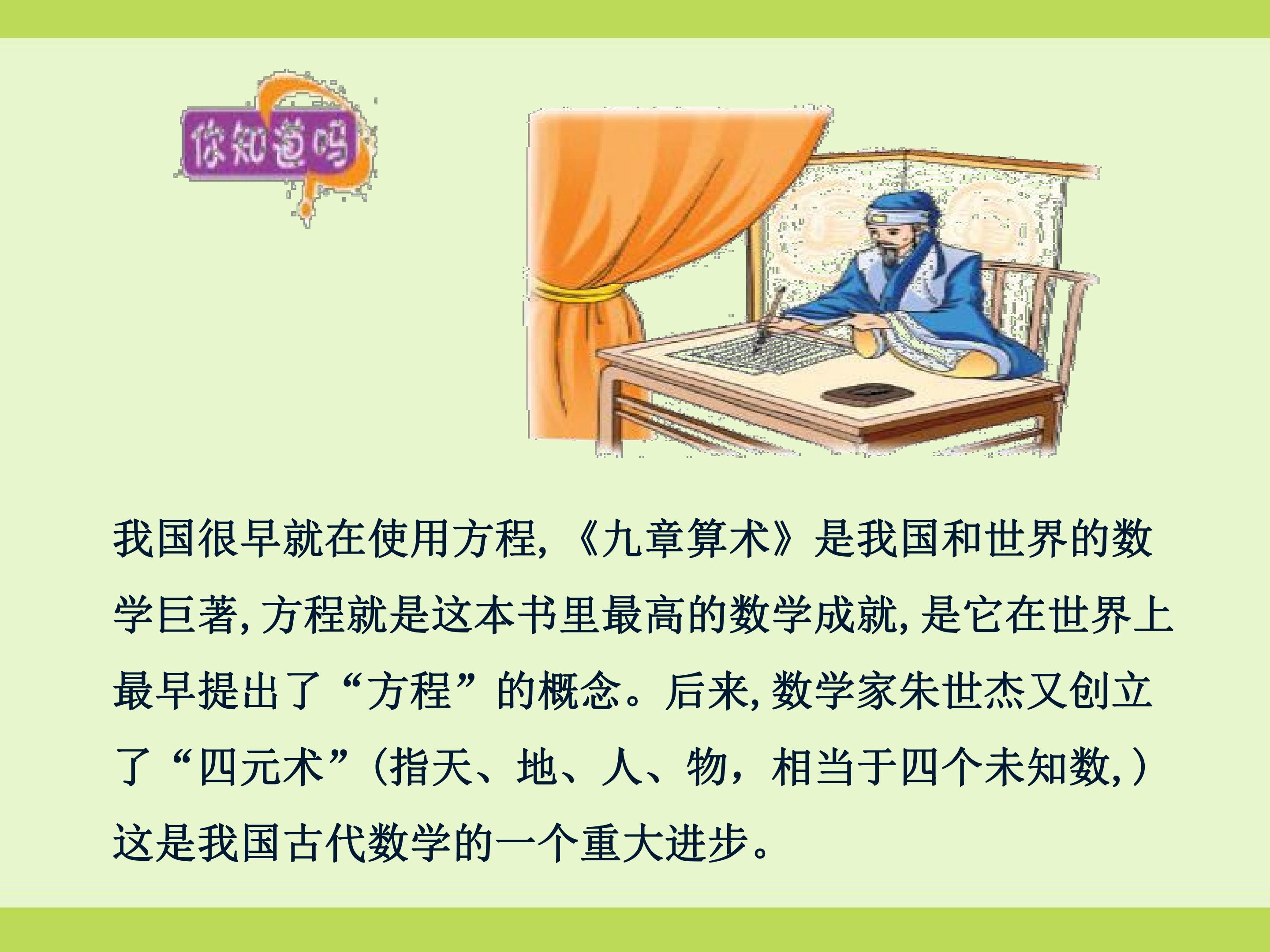 你知道吗

我国很早就在使用方程,《九章算术》是我国和世界的数学巨著,方程就是这本书里最高的数学成就,是它在世界上最早提出了“方程”的概念。后来,数学家朱世杰又创立了“四元术”(指天、地、人、物,相当于四个未知数,)这是我国古代数学的一个重大进步。